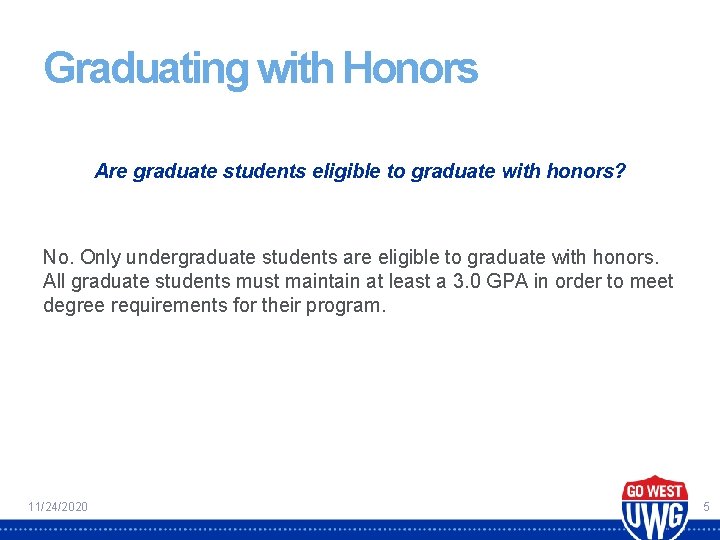 Graduating with Honors

Are graduate students eligible to graduate with honors?

No. Only undergraduate students are eligible to graduate with honors. All graduate students must maintain at least a 3.0 GPA in order to meet degree requirements for their program.

11/24/2020

GO WEST UWG

5